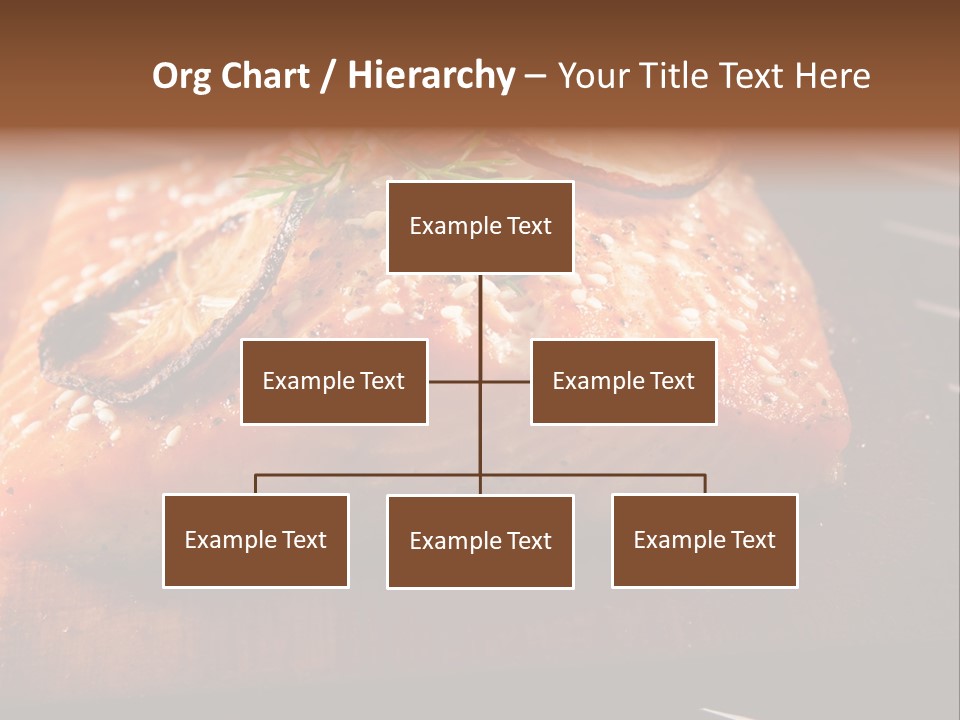 Org Chart / Hierarchy – Your Title Text Here

Example Text

Example Text

Example Text

Example Text

Example Text

Example Text